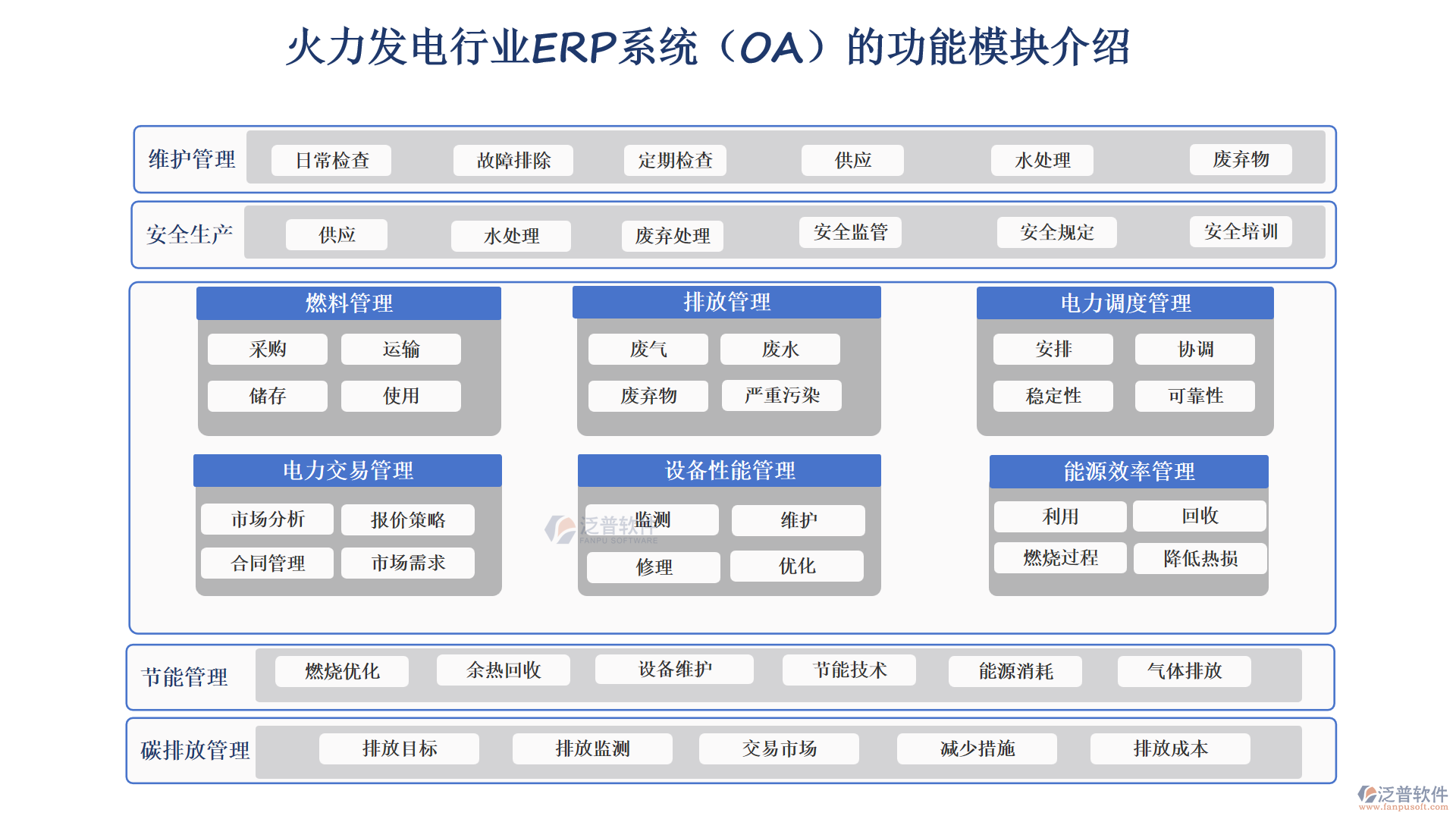 火力发电行业ERP系统（OA）的功能模块介绍

维护管理 日常检查 故障排除 定期检查 供应 水处理 废弃物

安全生产 供应 水处理 废弃处理 安全监管 安全规定 安全培训

燃料管理
采购 运输
储存 使用

排放管理
废气 废水
废弃物 严重污染

电力调度管理
安排 协调
稳定性 可靠性

电力交易管理
市场分析 报价策略
合同管理 市场需求

设备性能管理
监测 维护
修理 优化

泛普软件 FANPU SOFTWARE

能源效率管理
利用 回收
燃烧过程 降低热损

节能管理 燃烧优化 余热回收 设备维护 节能技术 能源消耗 气体排放

碳排放管理 排放目标 排放监测 交易市场 减少措施 排放成本

泛普软件 www.fanpusoft.com